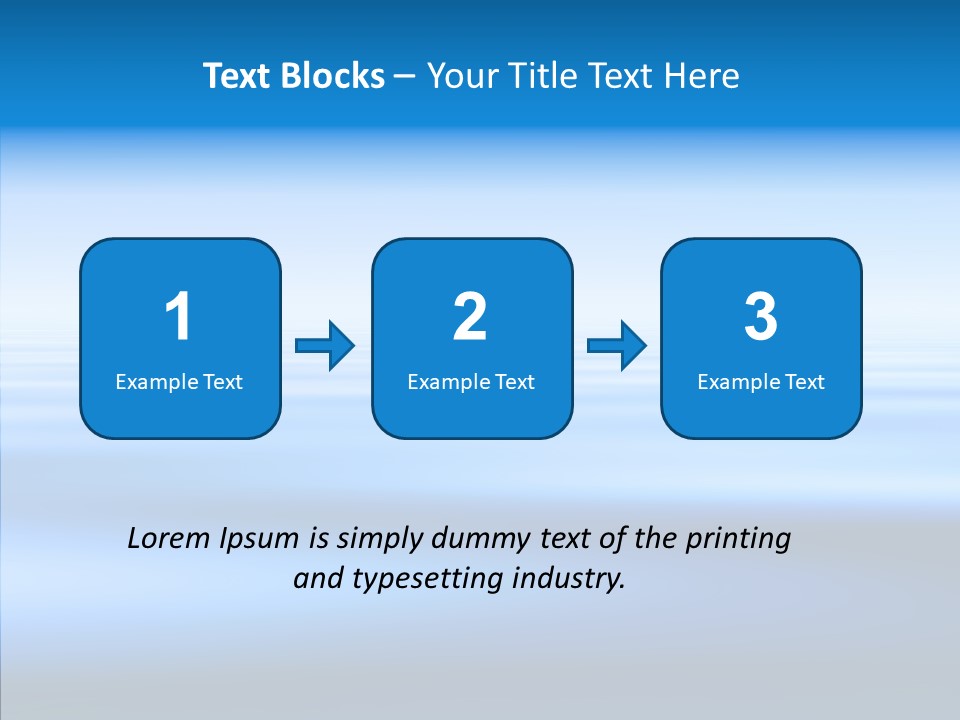 Text Blocks – Your Title Text Here

1
Example Text

2
Example Text

3
Example Text

Lorem Ipsum is simply dummy text of the printing and typesetting industry.